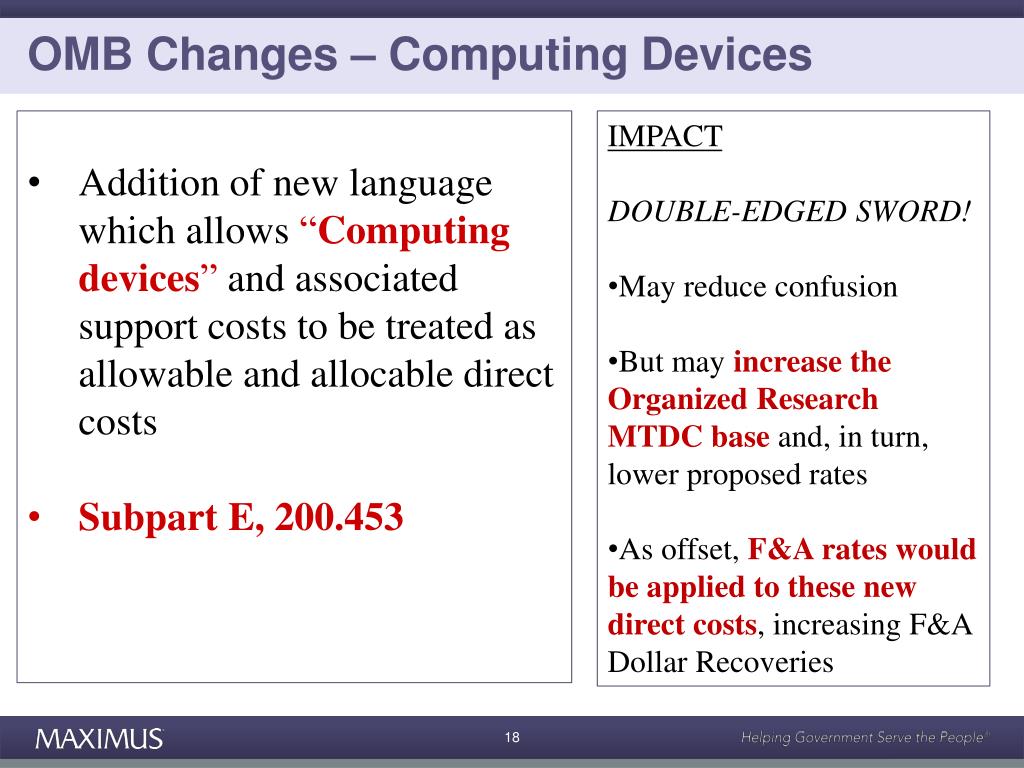 OMB Changes – Computing Devices

• Addition of new language which allows “Computing devices” and associated support costs to be treated as allowable and allocable direct costs

• Subpart E, 200.453

IMPACT

DOUBLE-EDGED SWORD!

•May reduce confusion

•But may increase the Organized Research MTDC base and, in turn, lower proposed rates

•As offset, F&A rates would be applied to these new direct costs, increasing F&A Dollar Recoveries

MAXIMUS

18

Helping Government Serve the People®